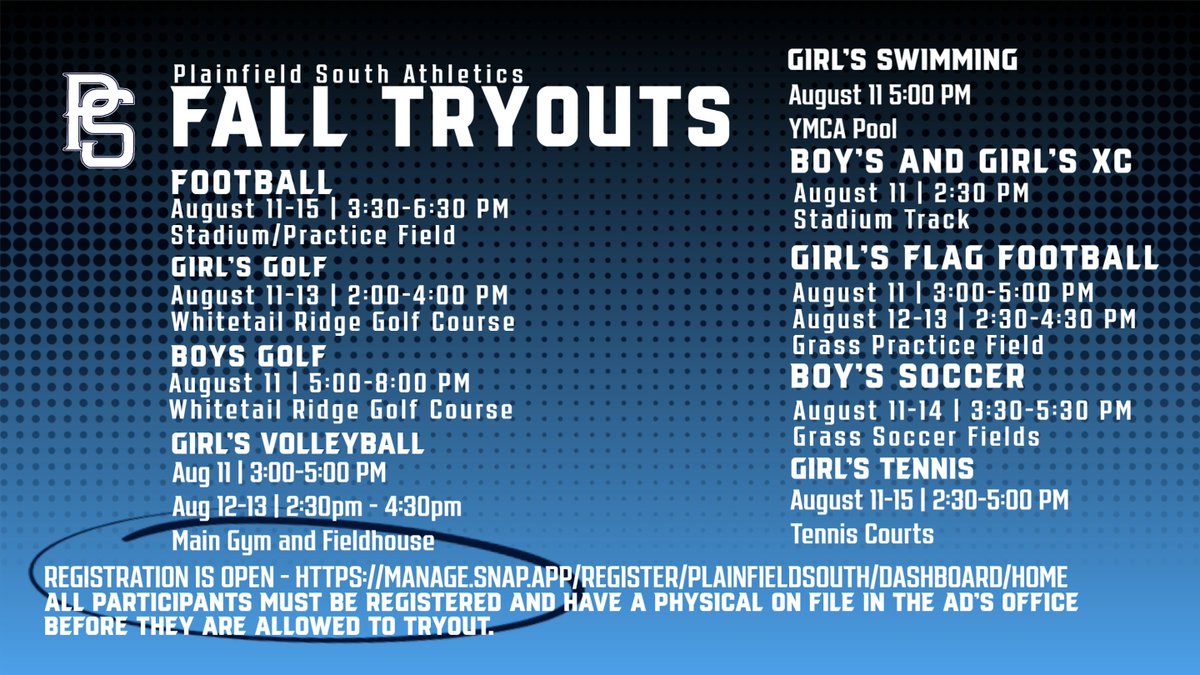 PS

Plainfield South Athletics
FALL TRYOUTS

FOOTBALL
August 11-15 | 3:30-6:30 PM
Stadium/Practice Field

GIRL'S GOLF
August 11-13 | 2:00-4:00 PM
Whitetail Ridge Golf Course

BOYS GOLF
August 11 | 5:00-8:00 PM
Whitetail Ridge Golf Course

GIRL'S VOLLEYBALL
Aug 11 | 3:00-5:00 PM
Aug 12-13 | 2:30pm - 4:30pm
Main Gym and Fieldhouse

GIRL'S SWIMMING
August 11 5:00 PM
YMCA Pool

BOY'S AND GIRL'S XC
August 11 | 2:30 PM
Stadium Track

GIRL'S FLAG FOOTBALL
August 11 | 3:00-5:00 PM
August 12-13 | 2:30-4:30 PM
Grass Practice Field

BOY'S SOCCER
August 11-14 | 3:30-5:30 PM
Grass Soccer Fields

GIRL'S TENNIS
August 11-15 | 2:30-5:00 PM
Tennis Courts

REGISTRATION IS OPEN - HTTPS://MANAGE.SNAP.APP/REGISTER/PLAINFIELDSOUTH/DASHBOARD/HOME
ALL PARTICIPANTS MUST BE REGISTERED AND HAVE A PHYSICAL ON FILE IN THE AD'S OFFICE BEFORE THEY ARE ALLOWED TO TRYOUT.